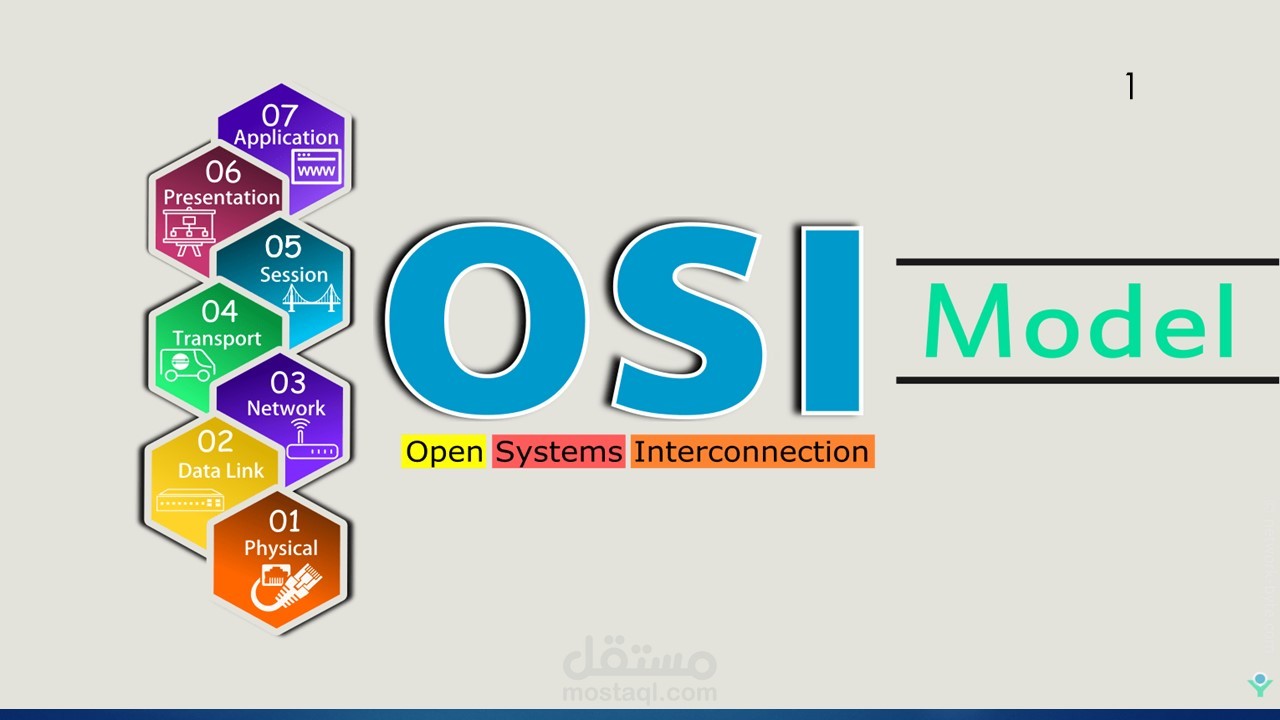 1

07
Application
www

06
Presentation

05
Session

04
Transport

03
Network

02
Data Link

01
Physical

OSI

Model

Open Systems Interconnection

مستقل
mostaql.com